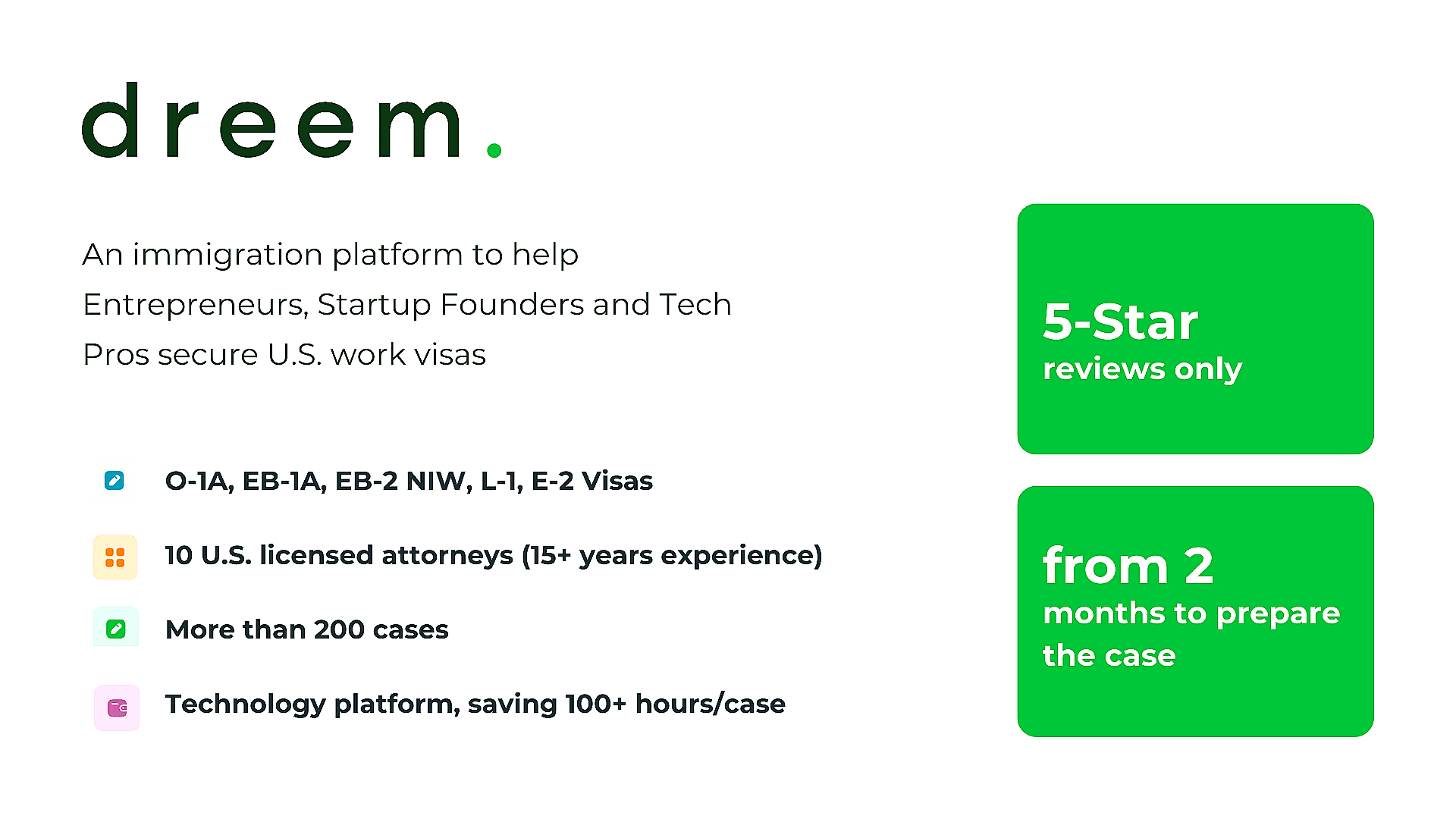 dreem.

An immigration platform to help Entrepreneurs, Startup Founders and Tech Pros secure U.S. work visas

O-1A, EB-1A, EB-2 NIW, L-1, E-2 Visas

10 U.S. licensed attorneys (15+ years experience)

More than 200 cases

Technology platform, saving 100+ hours/case

5-Star
reviews only

from 2
months to prepare the case